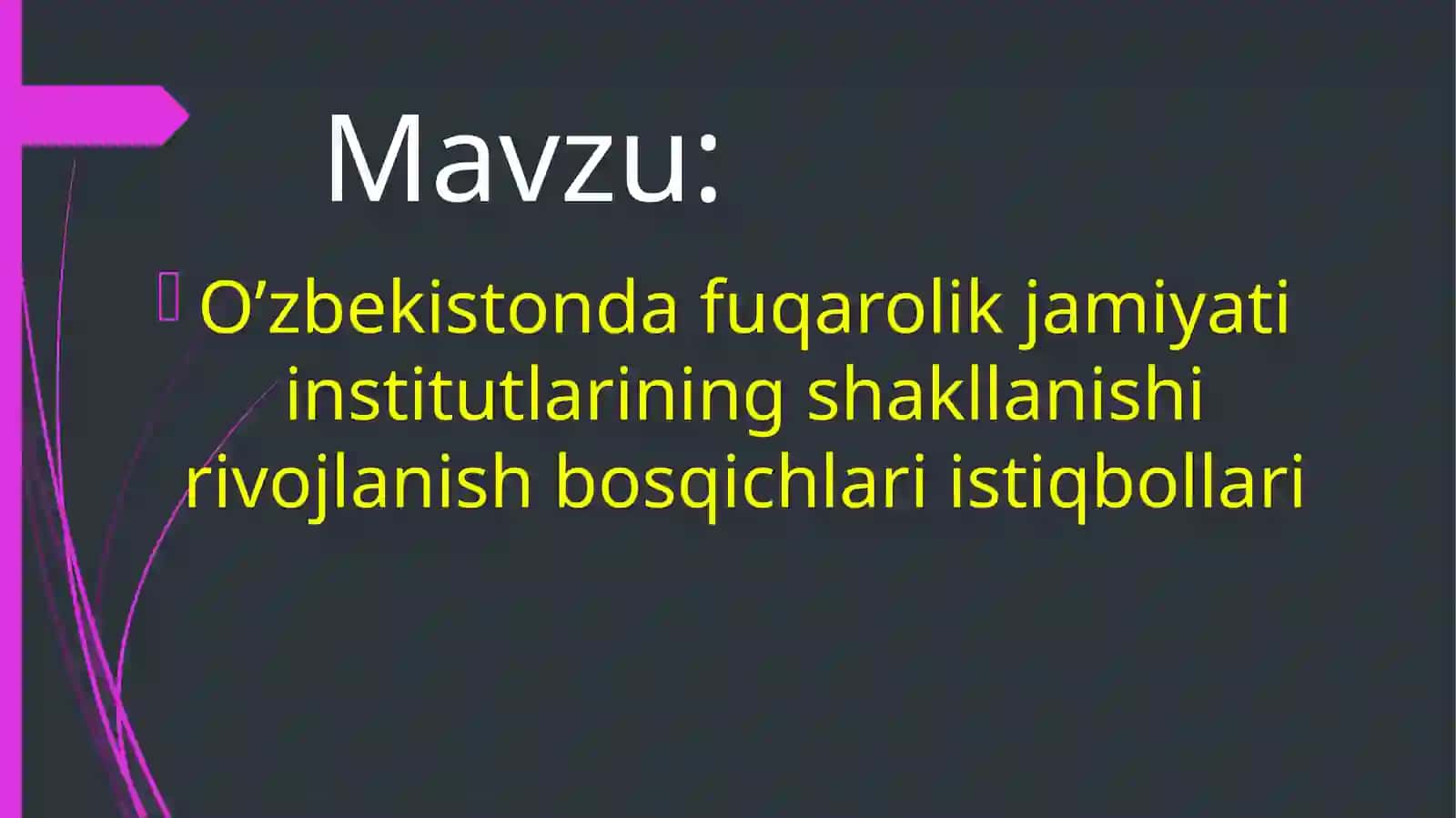 Mavzu:

O’zbekistonda fuqarolik jamiyati institutlarining shakllanishi rivojlanish bosqichlari istiqbollari